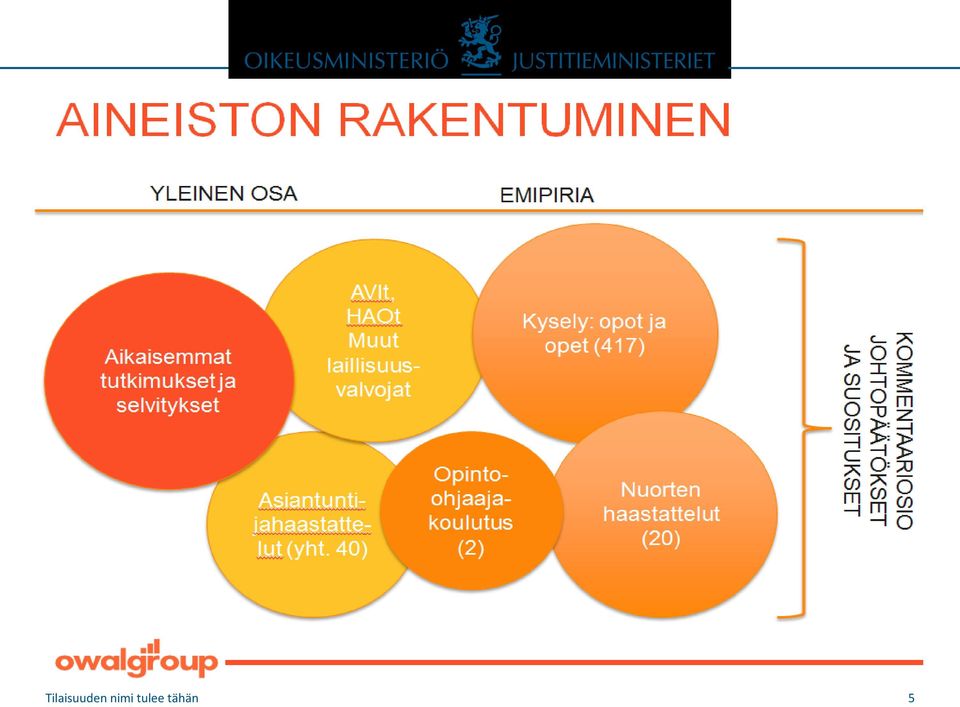 OIKEUSMINISTERIÖ JUSTITIEMINISTERIET

AINEISTON RAKENTUMINEN

YLEINEN OSA

EMIPIRIA

Aikaisemmat tutkimukset ja selvitykset

AVIt, HAOt Muut laillisuus-valvojat

Kysely: opot ja opet (417)

Asiantunti-jahaastatte-lut (yht. 40)

Opinto-ohjaaja-koulutus (2)

Nuorten haastattelut (20)

KOMMENTAARIOSIO JOHTOPÄÄTÖKSET JA SUOSITUKSET

owalgroup

Tilaisuuden nimi tulee tähän

5